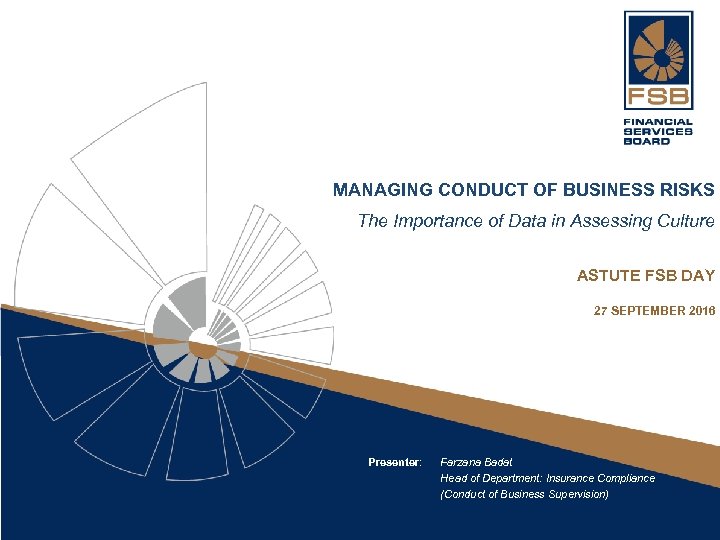 FSB
FINANCIAL SERVICES BOARD

MANAGING CONDUCT OF BUSINESS RISKS
The Importance of Data in Assessing Culture

ASTUTE FSB DAY

27 SEPTEMBER 2016

Presenter: Farzana Badat
Head of Department: Insurance Compliance
(Conduct of Business Supervision)